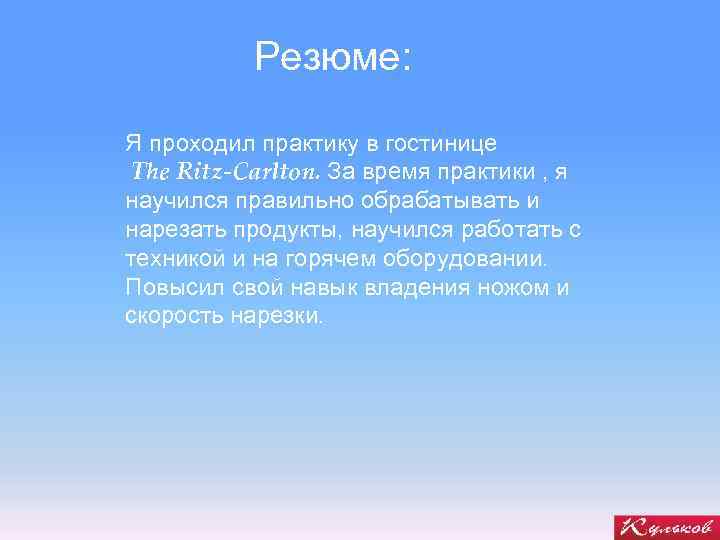 Резюме:

Я проходил практику в гостинице The Ritz-Carlton. За время практики , я научился правильно обрабатывать и нарезать продукты, научился работать с техникой и на горячем оборудовании. Повысил свой навык владения ножом и скорость нарезки.

Куликов